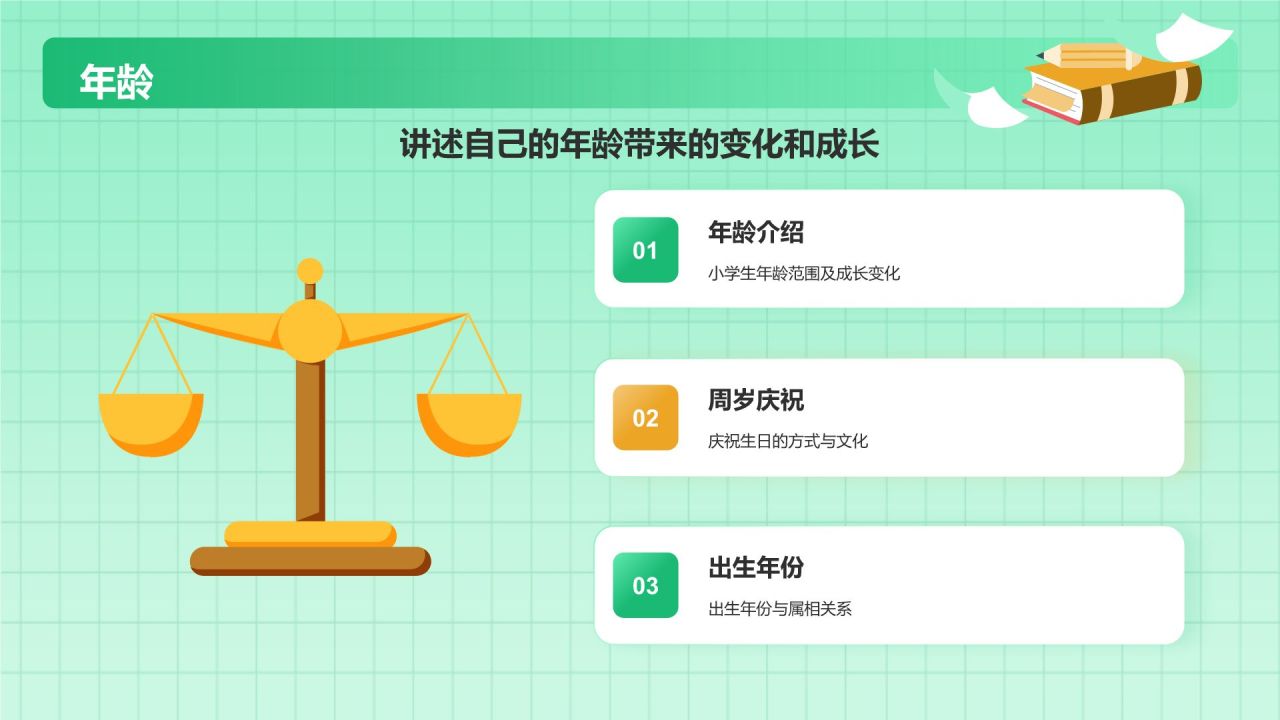 年龄

讲述自己的年龄带来的变化和成长

01

年龄介绍

小学生年龄范围及成长变化

02

周岁庆祝

庆祝生日的方式与文化

03

出生年份

出生年份与属相关系